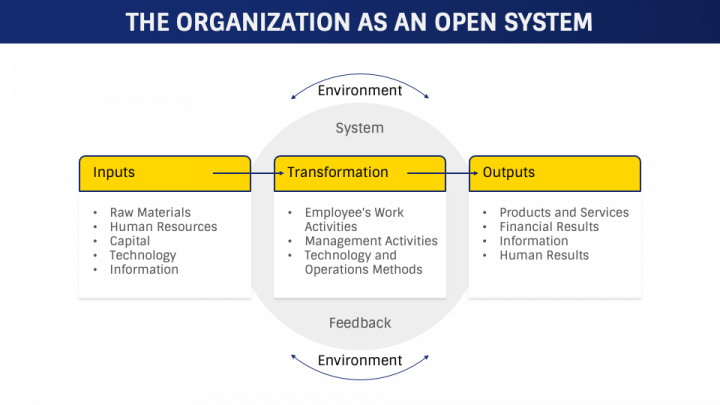 THE ORGANIZATION AS AN OPEN SYSTEM

Environment

System

Inputs
- Raw Materials
- Human Resources
- Capital
- Technology
- Information

Transformation
- Employee's Work Activities
- Management Activities
- Technology and Operations Methods

Outputs
- Products and Services
- Financial Results
- Information
- Human Results

Feedback

Environment